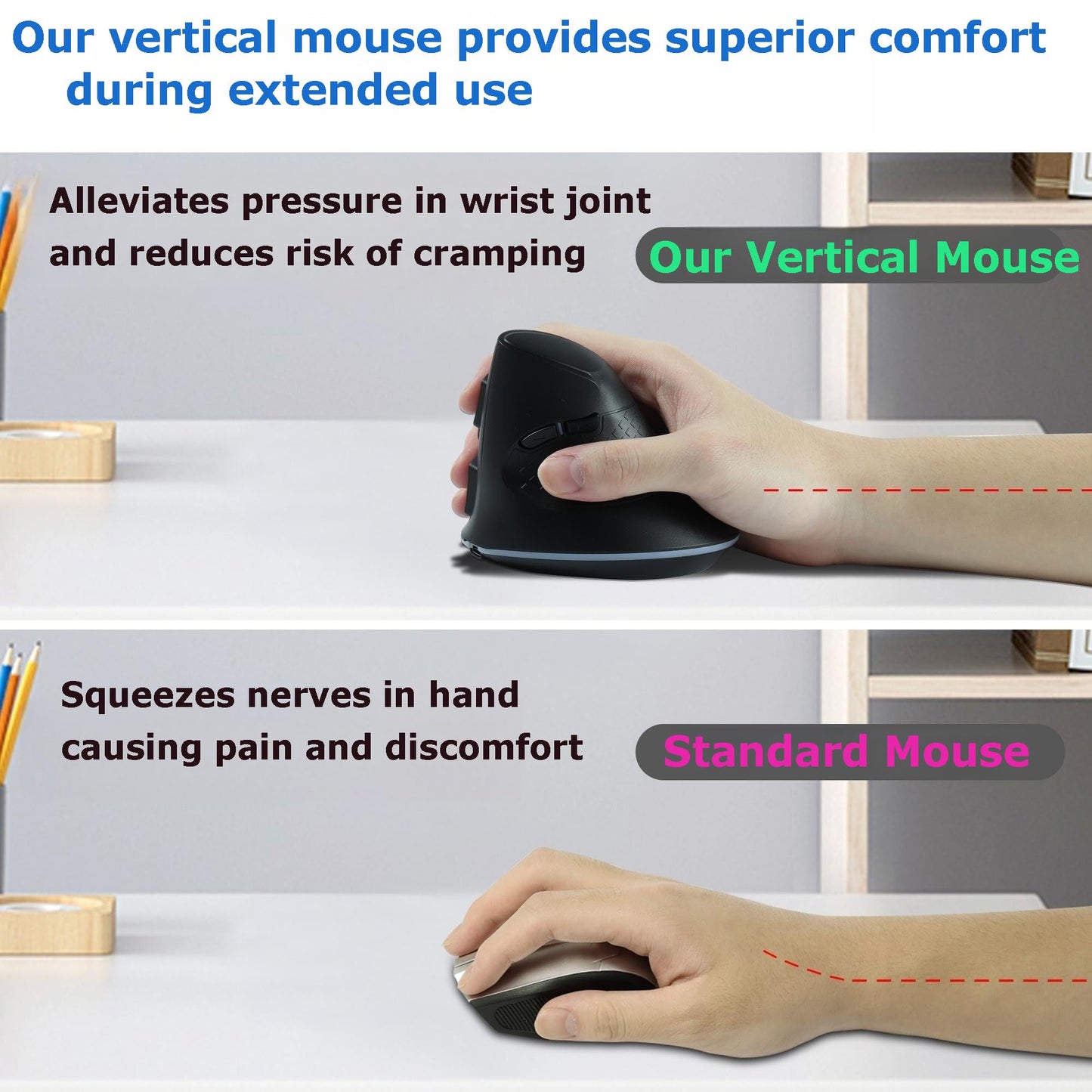 Our vertical mouse provides superior comfort during extended use

Alleviates pressure in wrist joint and reduces risk of cramping

Our Vertical Mouse

Squeezes nerves in hand causing pain and discomfort

Standard Mouse